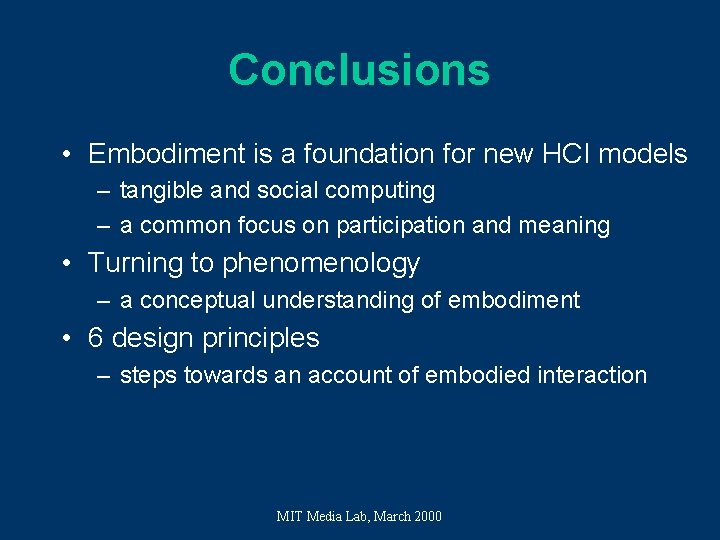 Conclusions

• Embodiment is a foundation for new HCI models
– tangible and social computing
– a common focus on participation and meaning
• Turning to phenomenology
– a conceptual understanding of embodiment
• 6 design principles
– steps towards an account of embodied interaction

MIT Media Lab, March 2000